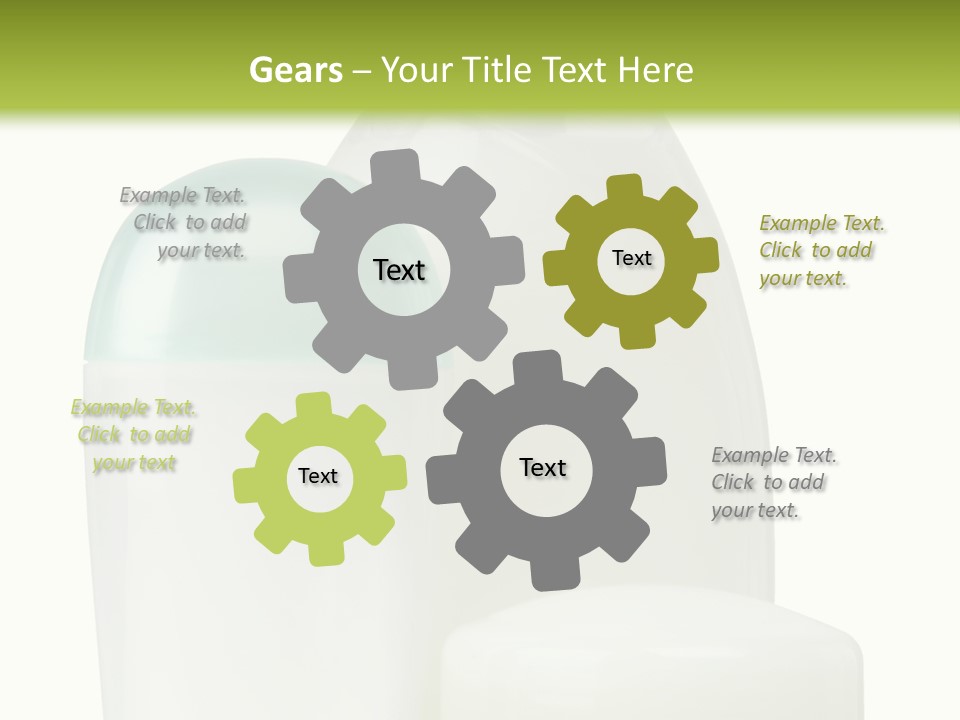 Gears – Your Title Text Here

Example Text. Click to add your text.

Text

Text

Example Text. Click to add your text.

Example Text. Click to add your text

Text

Text

Example Text. Click to add your text.